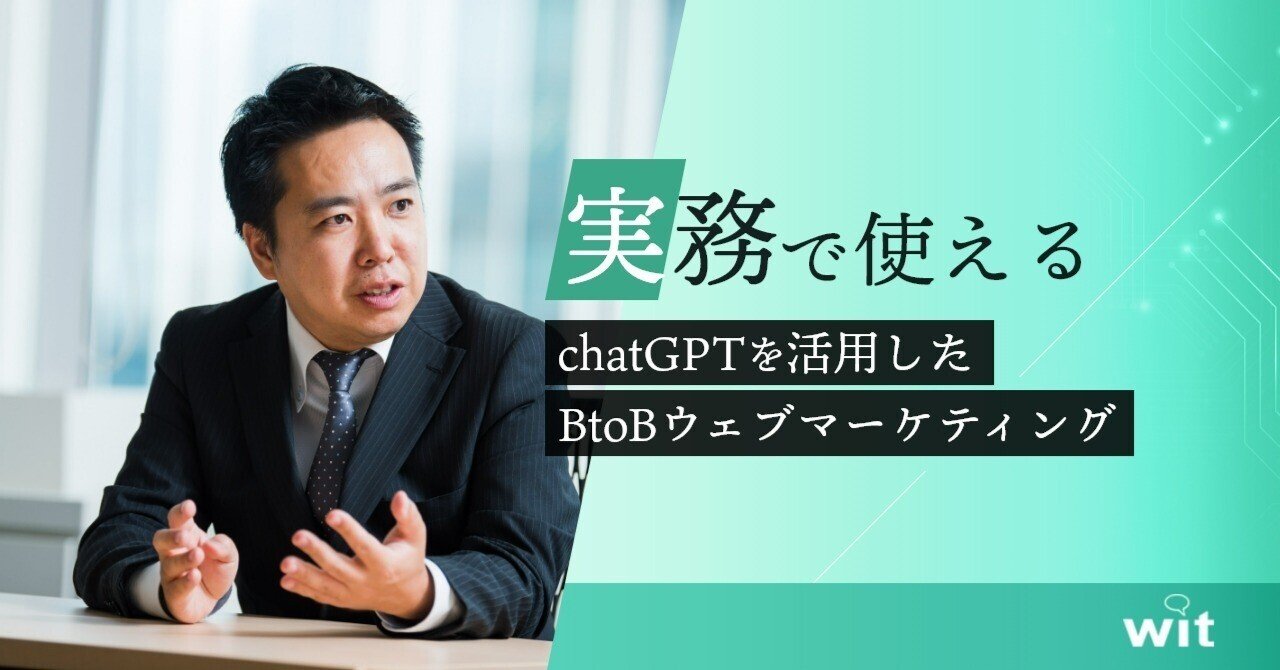 実務で使える

chatGPTを活用した
BtoBウェブマーケティング

wit